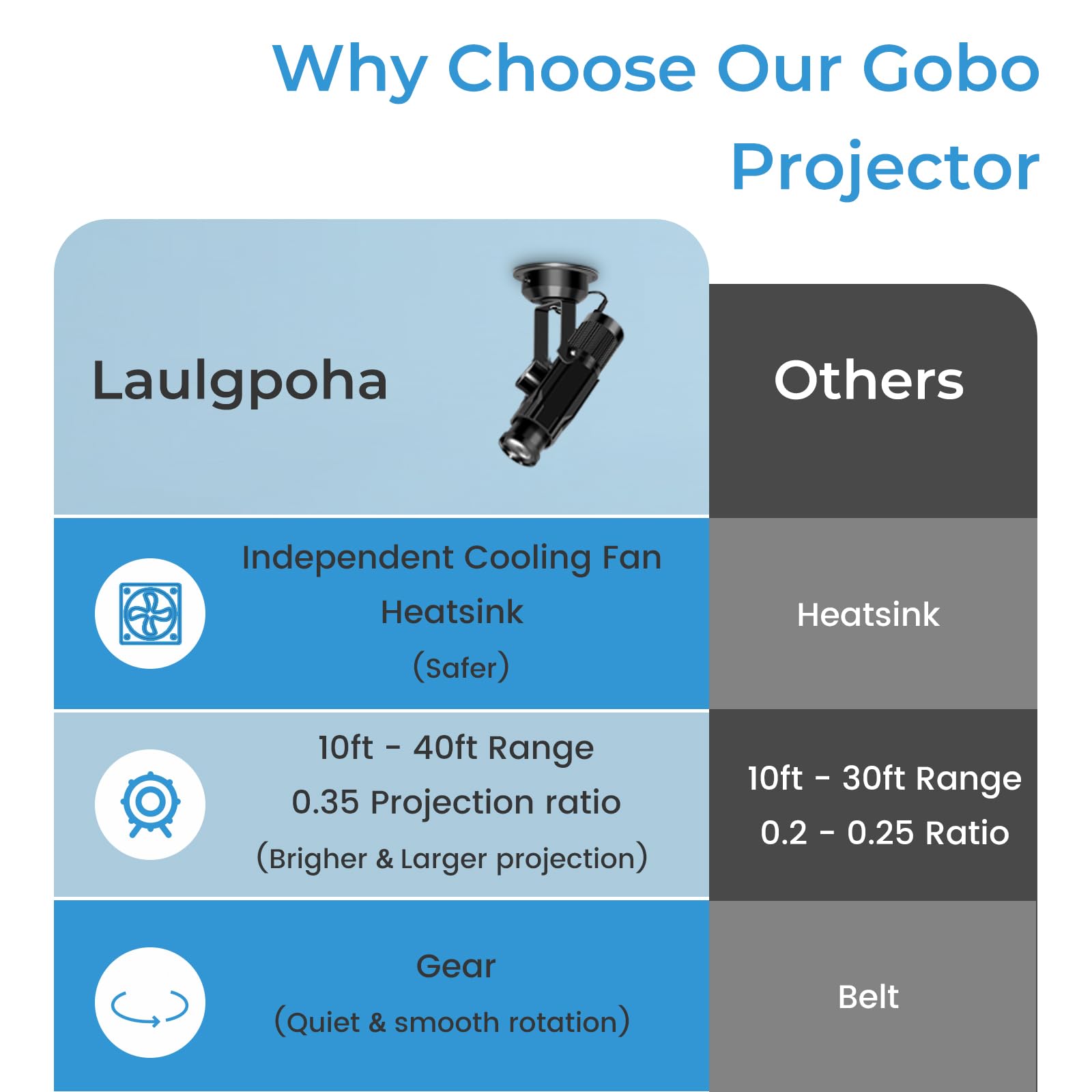 Why Choose Our Gobo Projector

| Laulgpoha | Others |
|---|---|
| Independent Cooling Fan Heatsink (Safer) | Heatsink |
| 10ft - 40ft Range 0.35 Projection ratio (Brigher & Larger projection) | 10ft - 30ft Range 0.2 - 0.25 Ratio |
| Gear (Quiet & smooth rotation) | Belt |